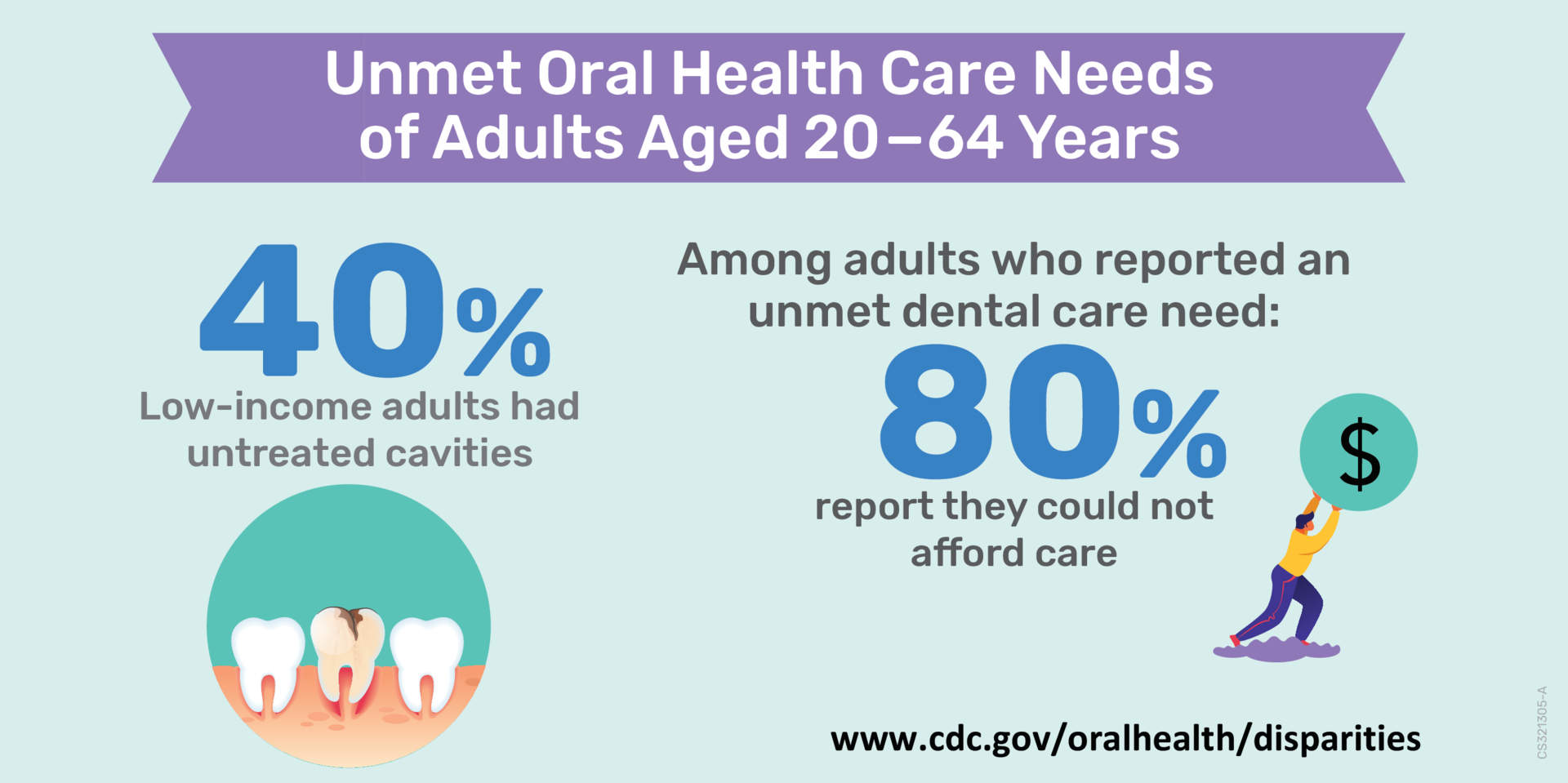 Unmet Oral Health Care Needs of Adults Aged 20–64 Years

40%
Low-income adults had untreated cavities

Among adults who reported an unmet dental care need:
80%
report they could not afford care

$

www.cdc.gov/oralhealth/disparities

CS321305-A